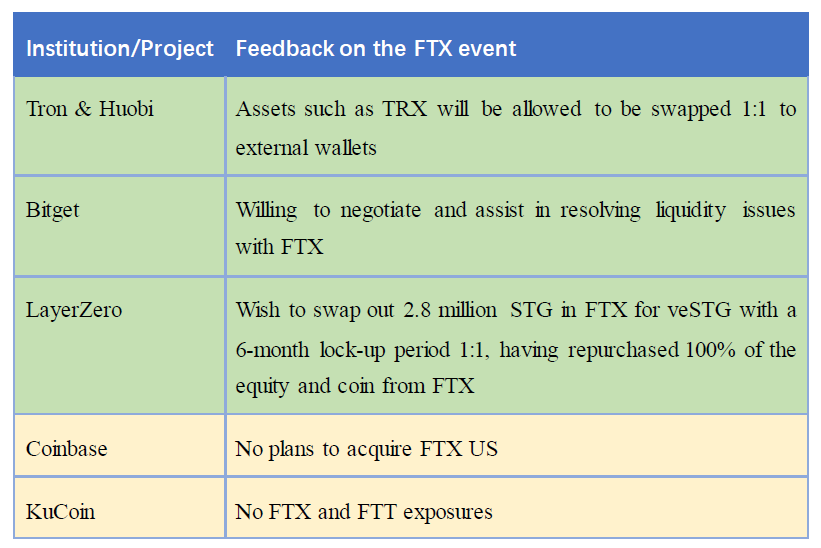 | Institution/Project | Feedback on the FTX event |
|---|---|
| Tron & Huobi | Assets such as TRX will be allowed to be swapped 1:1 to external wallets |
| Bitget | Willing to negotiate and assist in resolving liquidity issues with FTX |
| LayerZero | Wish to swap out 2.8 million STG in FTX for veSTG with a 6-month lock-up period 1:1, having repurchased 100% of the equity and coin from FTX |
| Coinbase | No plans to acquire FTX US |
| KuCoin | No FTX and FTT exposures |